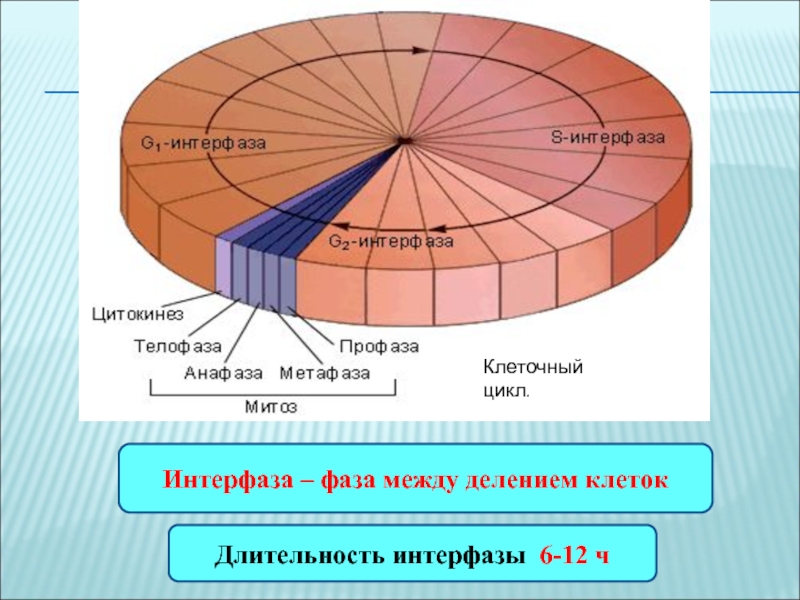 $G_1$-интерфаза

S-интерфаза

$G_2$-интерфаза

Цитокинез

Телофаза

Анафаза

Метафаза

Профаза

Митоз

Клеточный цикл.

Интерфаза – фаза между делением клеток

Длительность интерфазы 6-12 ч